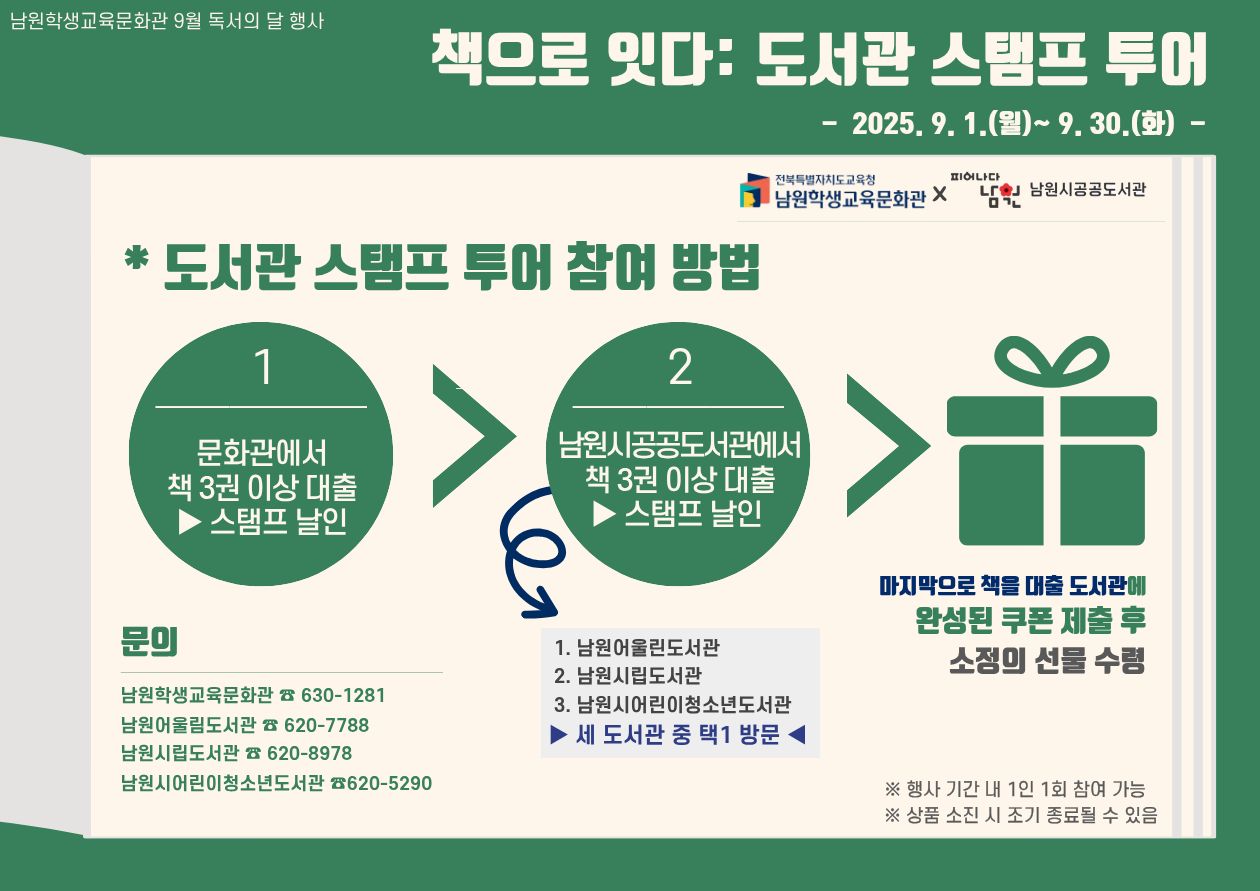 남원학생교육문화관 9월 독서의 달 행사

책으로 잇다: 도서관 스탬프 투어

- 2025. 9. 1.(월)~ 9. 30.(화) -

전북특별자치도교육청 남원학생교육문화관 X 피어나다 남원 남원시공공도서관

* 도서관 스탬프 투어 참여 방법

1

문화관에서 책 3권 이상 대출 ▶ 스탬프 날인

2

남원시공공도서관에서 책 3권 이상 대출 ▶ 스탬프 날인

1. 남원어울린도서관
2. 남원시립도서관
3. 남원시어린이청소년도서관
▶ 세 도서관 중 택1 방문 ◀

마지막으로 책을 대출 도서관에 완성된 쿠폰 제출 후 소정의 선물 수령

문의

남원학생교육문화관 ☎ 630-1281
남원어울림도서관 ☎ 620-7788
남원시립도서관 ☎ 620-8978
남원시어린이청소년도서관 ☎620-5290

※ 행사 기간 내 1인 1회 참여 가능
※ 상품 소진 시 조기 종료될 수 있음